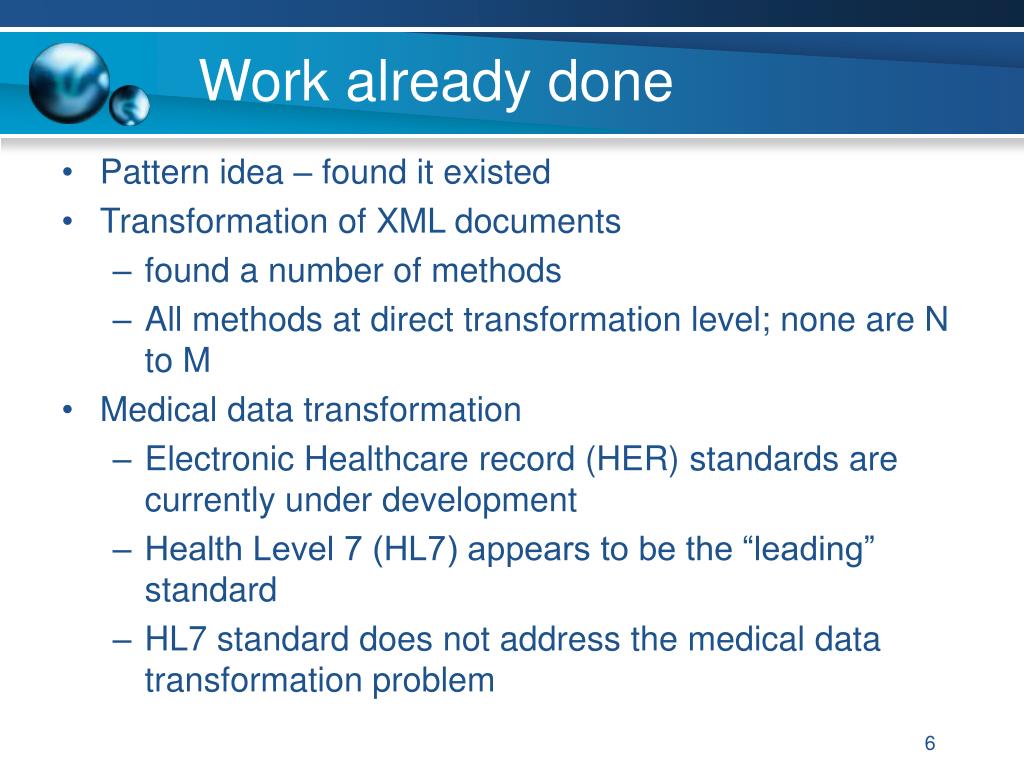 Work already done

• Pattern idea – found it existed
• Transformation of XML documents
– found a number of methods
– All methods at direct transformation level; none are N to M
• Medical data transformation
– Electronic Healthcare record (HER) standards are currently under development
– Health Level 7 (HL7) appears to be the “leading” standard
– HL7 standard does not address the medical data transformation problem

6